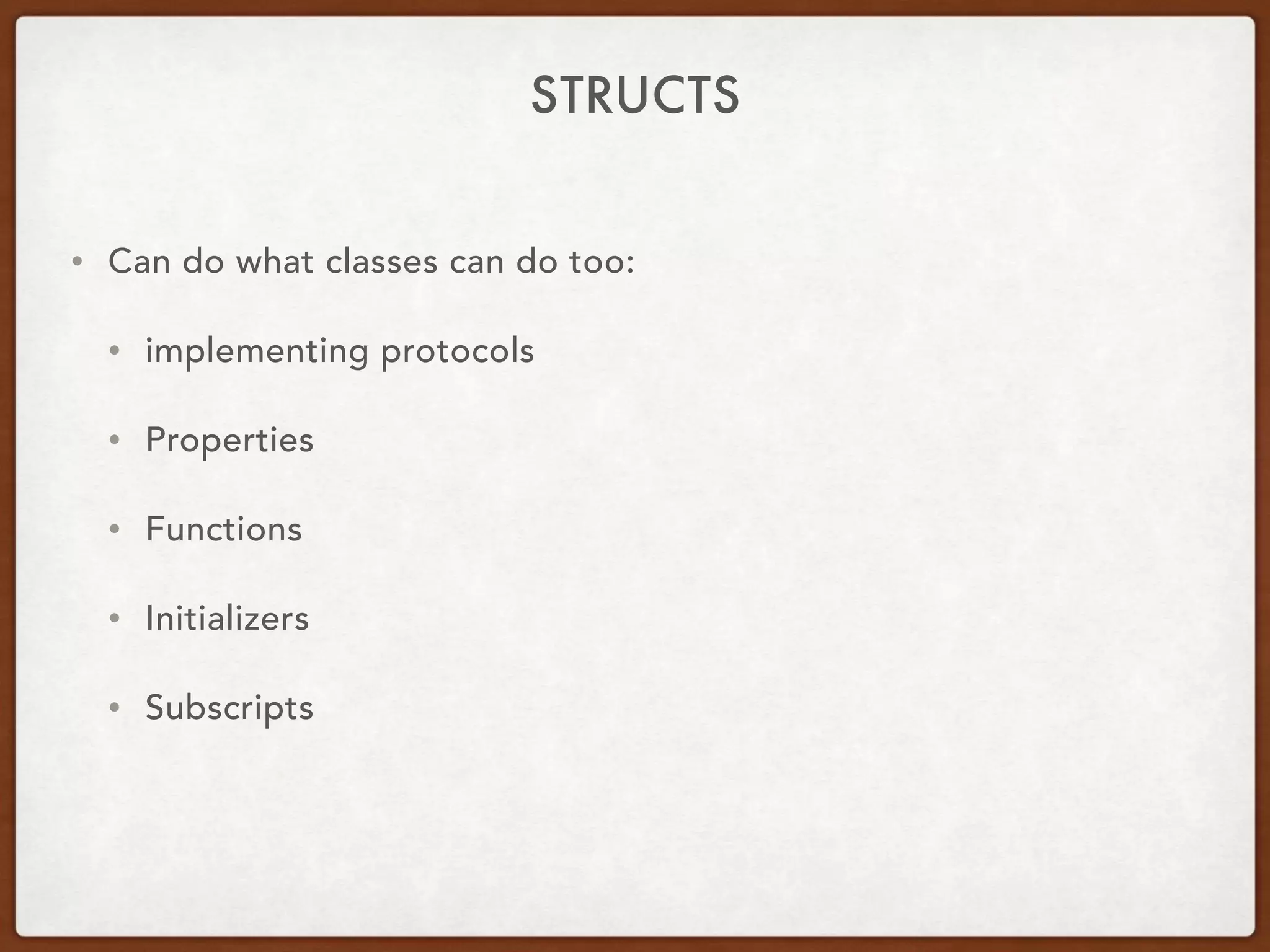 STRUCTS

• Can do what classes can do too:

  • implementing protocols

  • Properties

  • Functions

  • Initializers

  • Subscripts